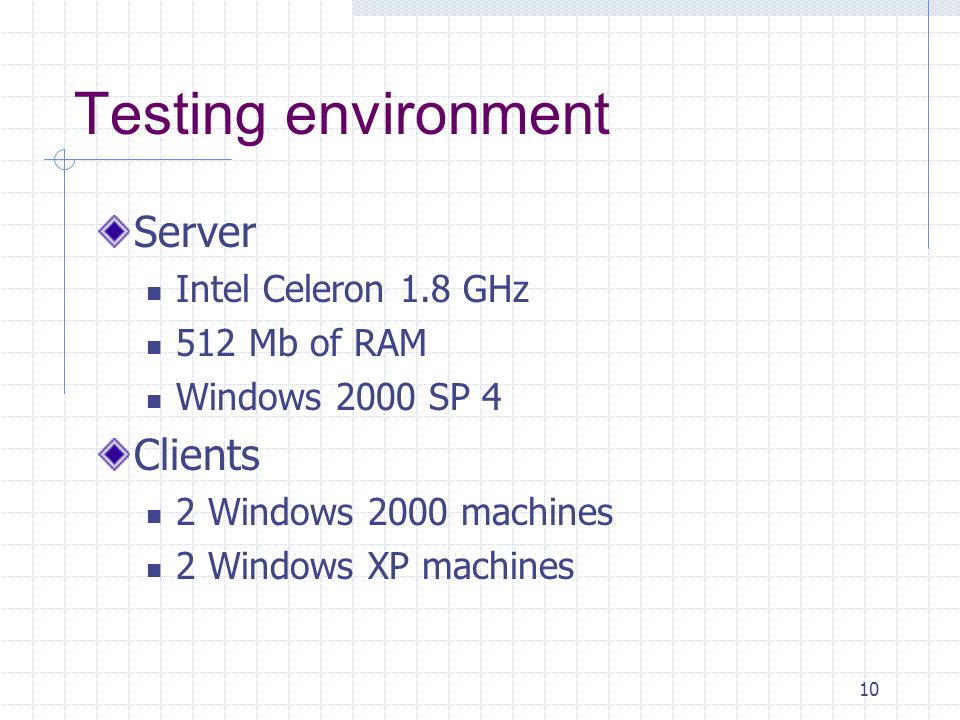 Testing environment

Server

- Intel Celeron 1.8 GHz
- 512 Mb of RAM
- Windows 2000 SP 4

Clients

- 2 Windows 2000 machines
- 2 Windows XP machines

10